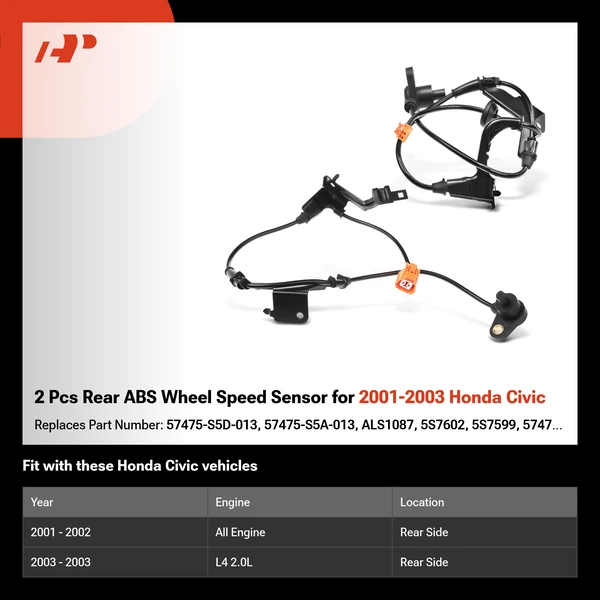 2 Pcs Rear ABS Wheel Speed Sensor for 2001-2003 Honda Civic

Replaces Part Number: 57475-S5D-013, 57475-S5A-013, ALS1087, 5S7602, 5S7599, 5747...

Fit with these Honda Civic vehicles

| Year | Engine | Location |
|---|---|---|
| 2001 - 2002 | All Engine | Rear Side |
| 2003 - 2003 | L4 2.0L | Rear Side |